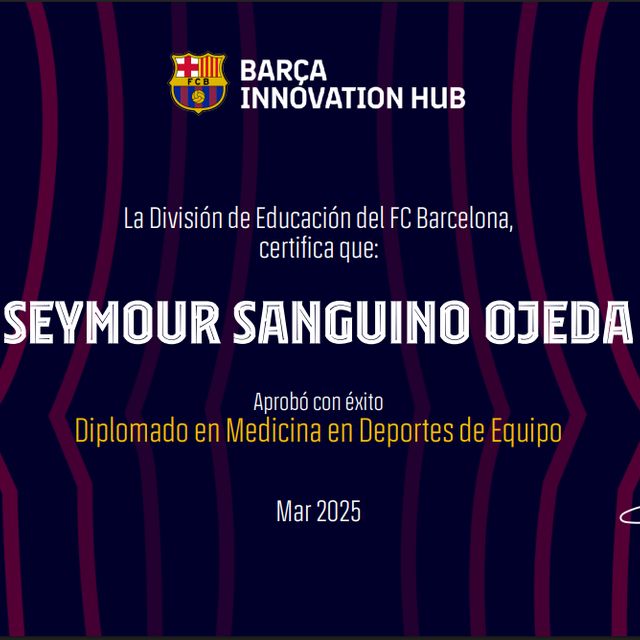 FCB

BARÇA
INNOVATION HUB

La División de Educación del FC Barcelona,
certifica que:

SEYMOUR SANGUINO OJEDA

Aprobó con éxito
Diplomado en Medicina en Deportes de Equipo

Mar 2025